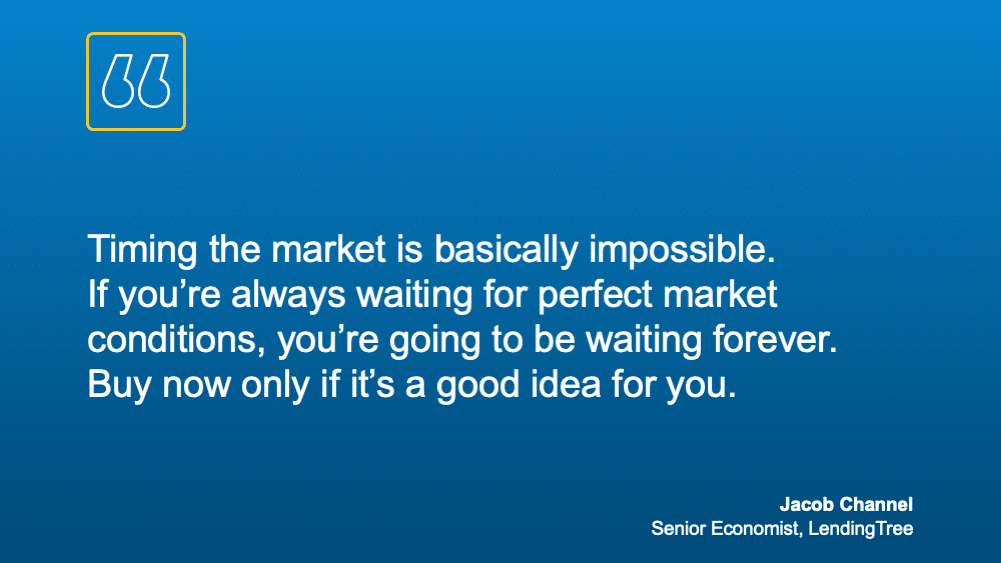 “

Timing the market is basically impossible. If you’re always waiting for perfect market conditions, you’re going to be waiting forever. Buy now only if it’s a good idea for you.

Jacob Channel
Senior Economist, LendingTree